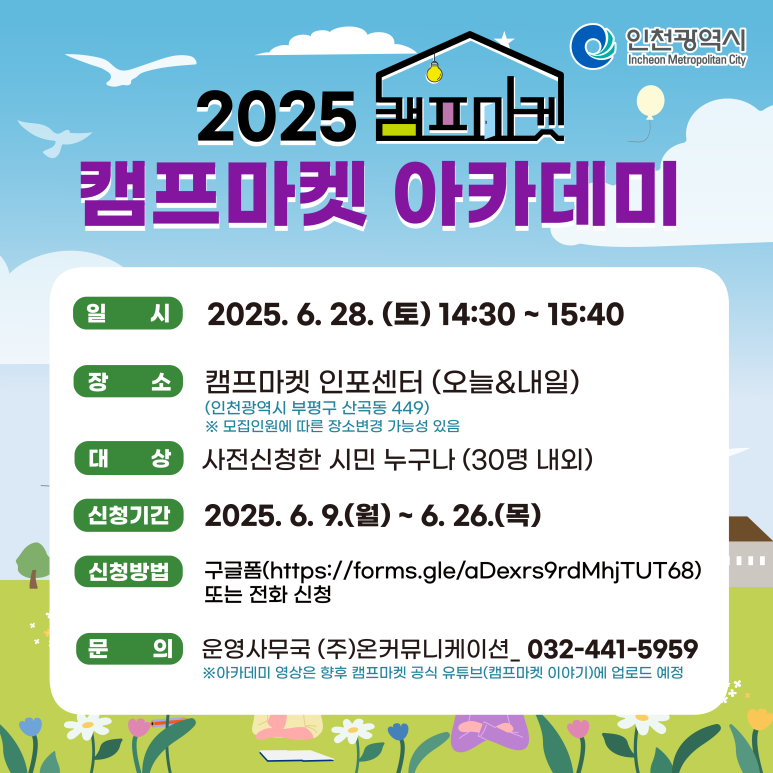 인천광역시
Incheon Metropolitan City

2025 캠프마켓
캠프마켓 아카데미

일 시
2025. 6. 28. (토) 14:30 ~ 15:40

장 소
캠프마켓 인포센터 (오늘&내일)
(인천광역시 부평구 산곡동 449)
※ 모집인원에 따른 장소변경 가능성 있음

대 상
사전신청한 시민 누구나 (30명 내외)

신청기간
2025. 6. 9.(월) ~ 6. 26.(목)

신청방법
구글폼(https://forms.gle/aDexrs9rdMhjTUT68) 또는 전화 신청

문 의
운영사무국 (주)온커뮤니케이션_ 032-441-5959
※아카데미 영상은 향후 캠프마켓 공식 유튜브(캠프마켓 이야기)에 업로드 예정